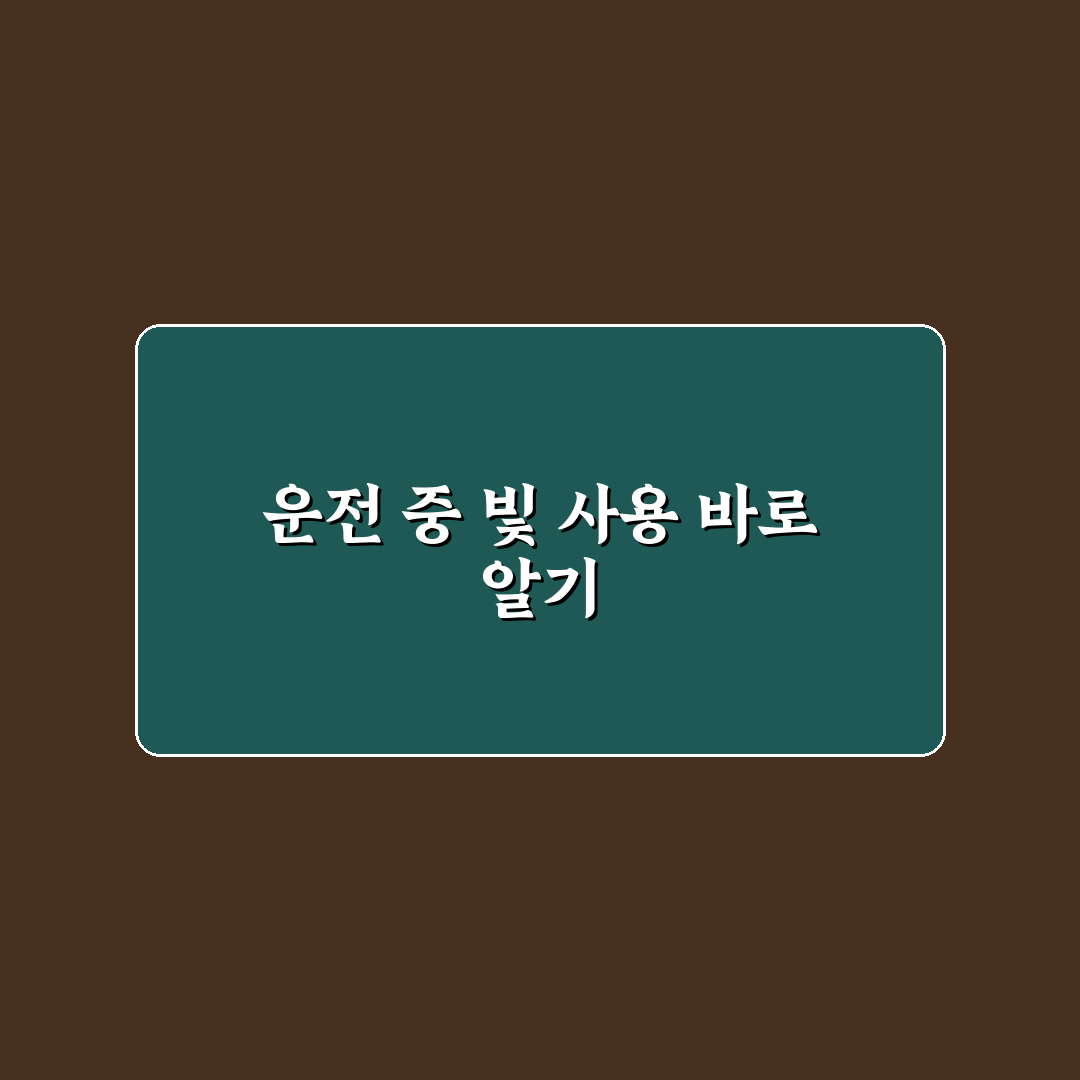 운전 중 빛 사용 바로 알기